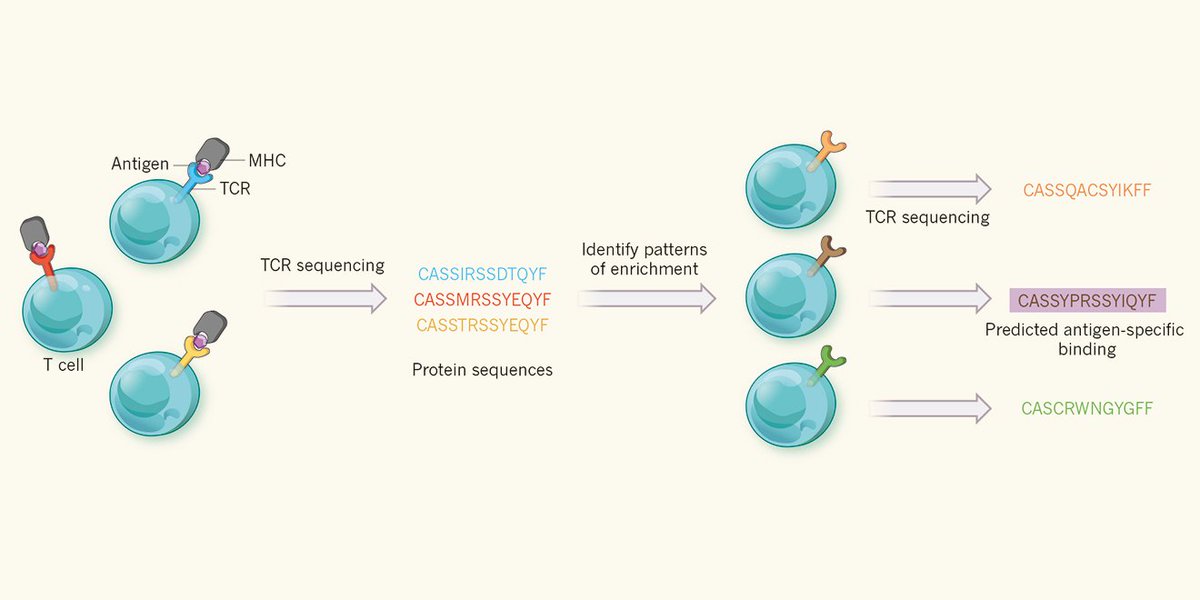 Antigen
MHC
TCR
T cell
TCR sequencing
CASSIRSSDTQYF
CASSMRSSYEQYF
CASSTRSSYEQYF
Protein sequences
Identify patterns of enrichment
TCR sequencing
CASSQACSYIKFF
CASSYPRSSYIQYF
Predicted antigen-specific binding
CASCRWNGYGFF